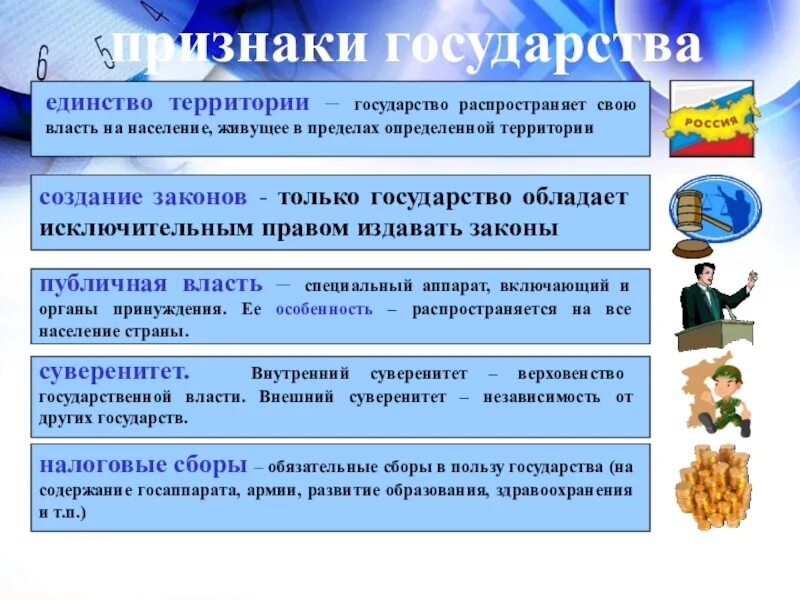 6 5 4

признаки государства

единство территории – государство распространяет свою власть на население, живущее в пределах определенной территории

РОССИЯ

создание законов - только государство обладает исключительным правом издавать законы

публичная власть – специальный аппарат, включающий и органы принуждения. Ее особенность – распространяется на все население страны.

суверенитет. Внутренний суверенитет – верховенство государственной власти. Внешний суверенитет – независимость от других государств.

налоговые сборы – обязательные сборы в пользу государства (на содержание госаппарата, армии, развитие образования, здравоохранения и т.п.)